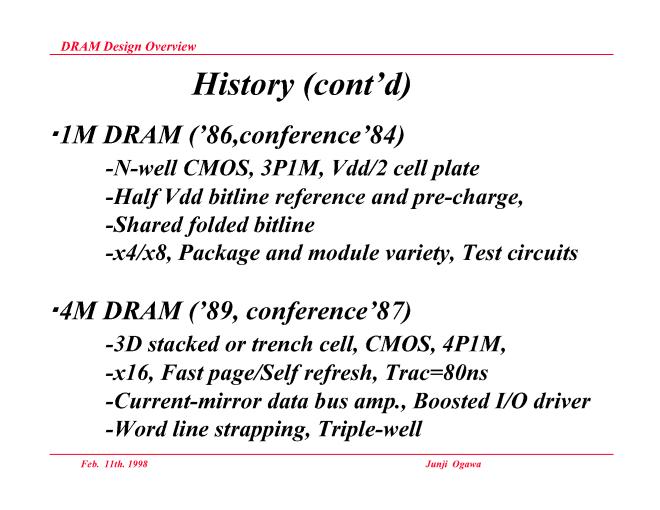 DRAM Design Overview

History (cont'd)

·1M DRAM ('86,conference'84)

-N-well CMOS, 3P1M, Vdd/2 cell plate
-Half Vdd bitline reference and pre-charge,
-Shared folded bitline
-x4/x8, Package and module variety, Test circuits

·4M DRAM ('89, conference'87)

-3D stacked or trench cell, CMOS, 4P1M,
-x16, Fast page/Self refresh, Trac=80ns
-Current-mirror data bus amp., Boosted I/O driver
-Word line strapping, Triple-well

Feb. 11th. 1998

Junji Ogawa